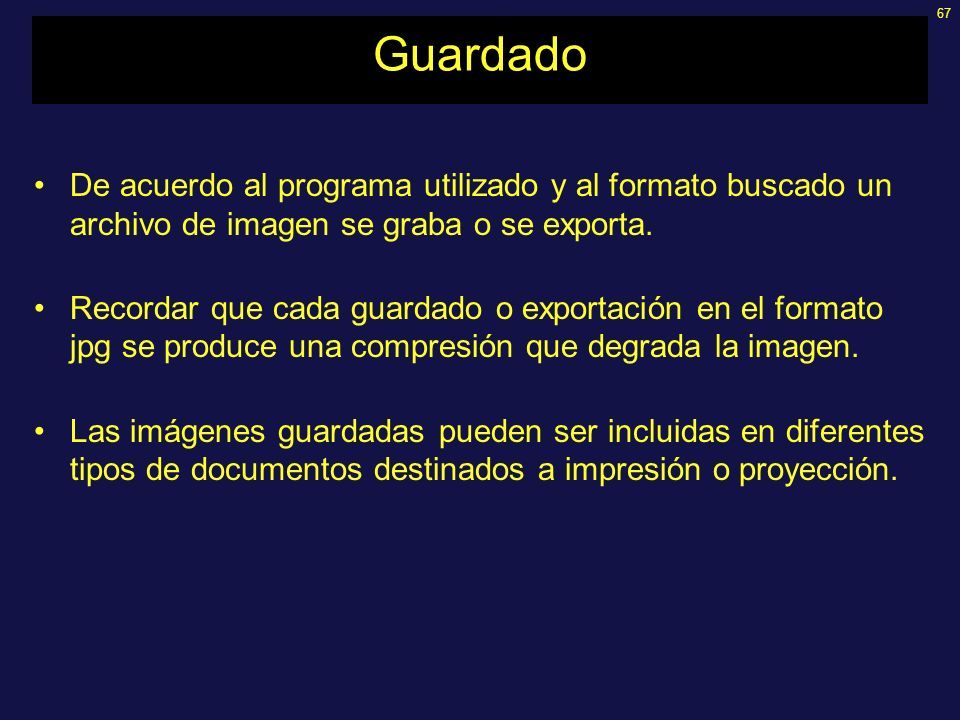 67

Guardado

• De acuerdo al programa utilizado y al formato buscado un archivo de imagen se graba o se exporta.

• Recordar que cada guardado o exportación en el formato jpg se produce una compresión que degrada la imagen.

• Las imágenes guardadas pueden ser incluidas en diferentes tipos de documentos destinados a impresión o proyección.